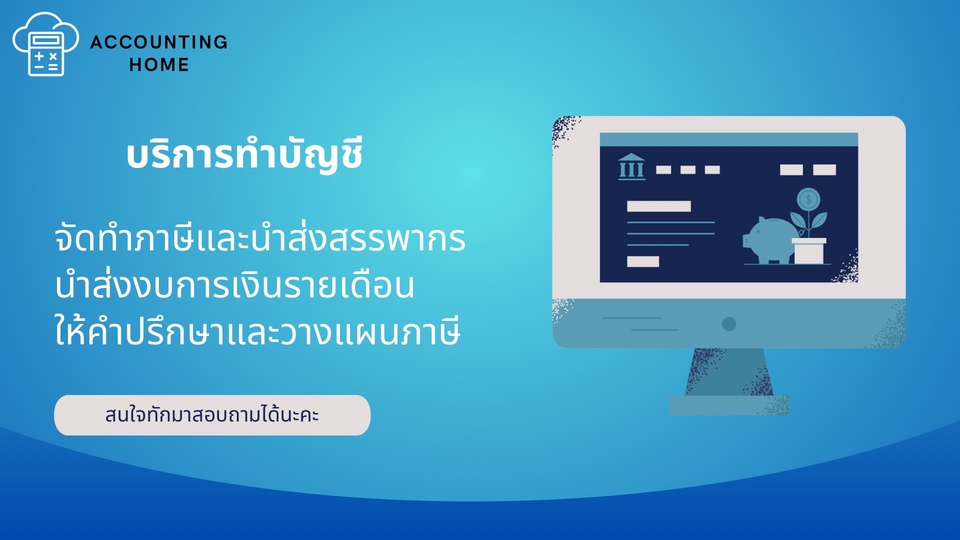 ACCOUNTING HOME

บริการทำบัญชี

จัดทำภาษีและนำส่งสรรพากร
นำส่งงบการเงินรายเดือน
ให้คำปรึกษาและวางแผนภาษี

สนใจทักมาสอบถามได้นะคะ